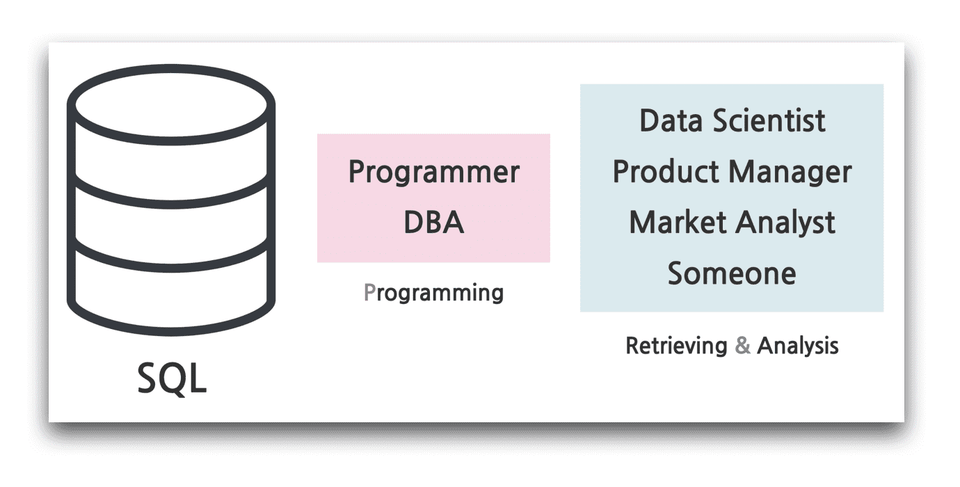 SQL

Programmer
DBA

Programming

Data Scientist
Product Manager
Market Analyst
Someone

Retrieving & Analysis